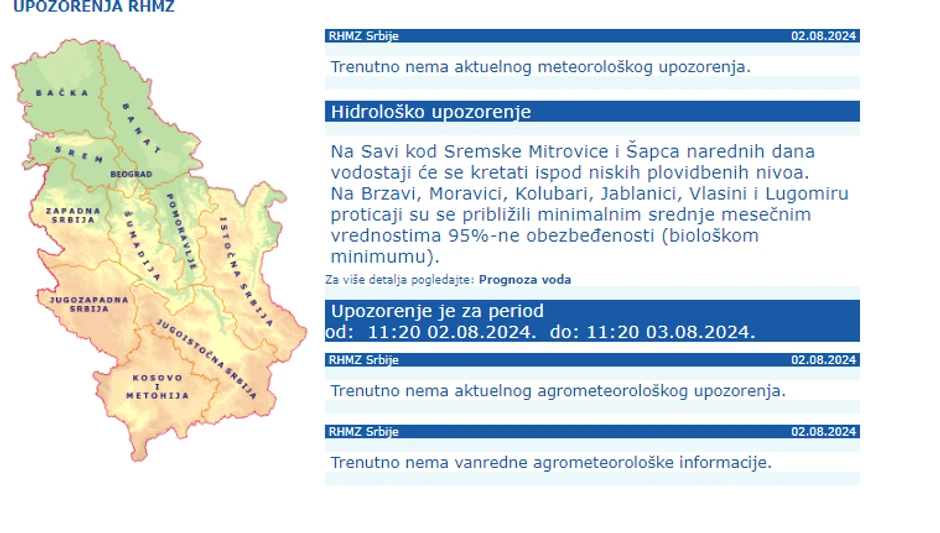 UPOZORENJA RHMZ

BAČKA
BANAT
SREM
BEOGRAD
ZAPADNA SRBIJA
ŠUMADIJA
POMORAVLJE
ISTOČNA SRBIJA
JUGOZAPADNA SRBIJA
JUGOISTOČNA SRBIJA
KOSOVO I METOHIJA

RHMZ Srbije 02.08.2024

Trenutno nema aktuelnog meteorološkog upozorenja.

Hidrološko upozorenje

Na Savi kod Sremske Mitrovice i Šapca narednih dana vodostaji će se kretati ispod niskih plovidbenih nivoa. Na Brzavi, Moravici, Kolubari, Jablanici, Vlasini i Lugomiru proticaji su se približili minimalnim srednje mesečnim vrednostima 95%-ne obezbeđenosti (biološkom minimumu).

Za više detalja pogledajte: Prognoza voda

Upozorenje je za period
od: 11:20 02.08.2024. do: 11:20 03.08.2024.

RHMZ Srbije 02.08.2024

Trenutno nema aktuelnog agrometeorološkog upozorenja.

RHMZ Srbije 02.08.2024

Trenutno nema vanredne agrometeorološke informacije.